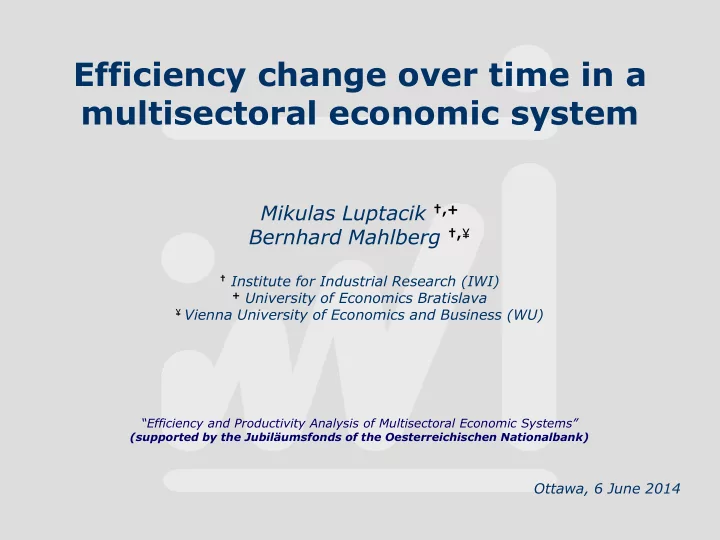 Efficiency change over time in a multisectoral economic system

Mikulas Luptacik †,+
Bernhard Mahlberg †,¥

† Institute for Industrial Research (IWI)
+ University of Economics Bratislava
¥ Vienna University of Economics and Business (WU)

"Efficiency and Productivity Analysis of Multisectoral Economic Systems"
(supported by the Jubiläumsfonds of the Oesterreichischen Nationalbank)

Ottawa, 6 June 2014